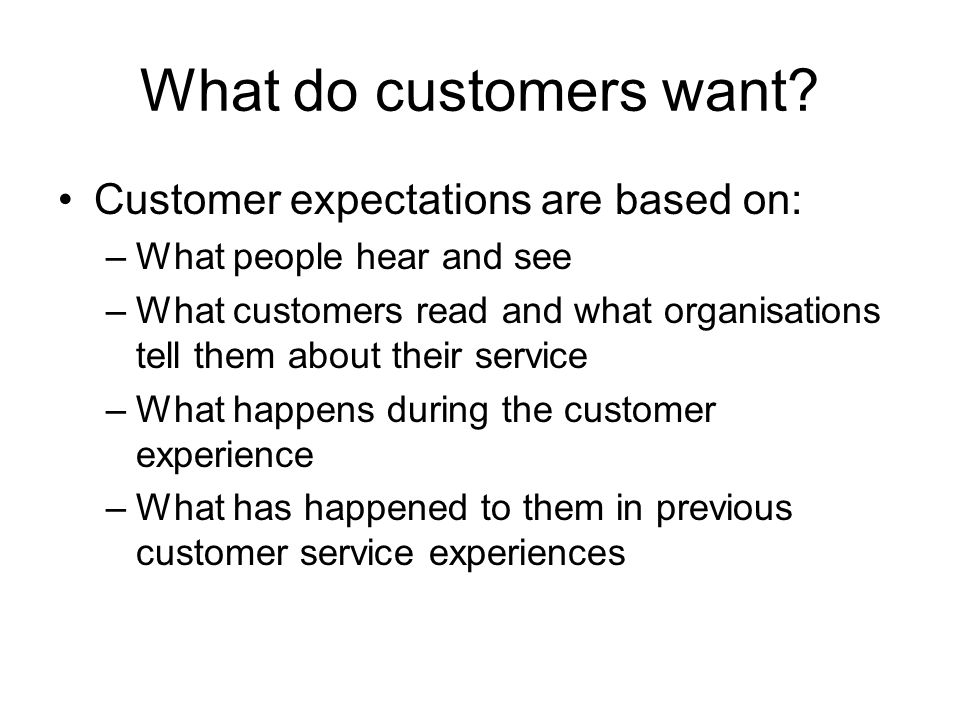 What do customers want?

• Customer expectations are based on:
– What people hear and see
– What customers read and what organisations tell them about their service
– What happens during the customer experience
– What has happened to them in previous customer service experiences